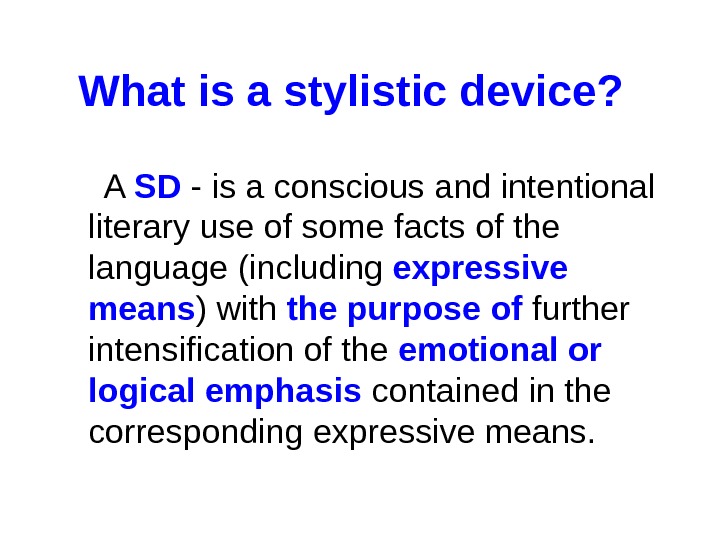 What is a stylistic device?

A SD - is a conscious and intentional literary use of some facts of the language (including expressive means) with the purpose of further intensification of the emotional or logical emphasis contained in the corresponding expressive means.